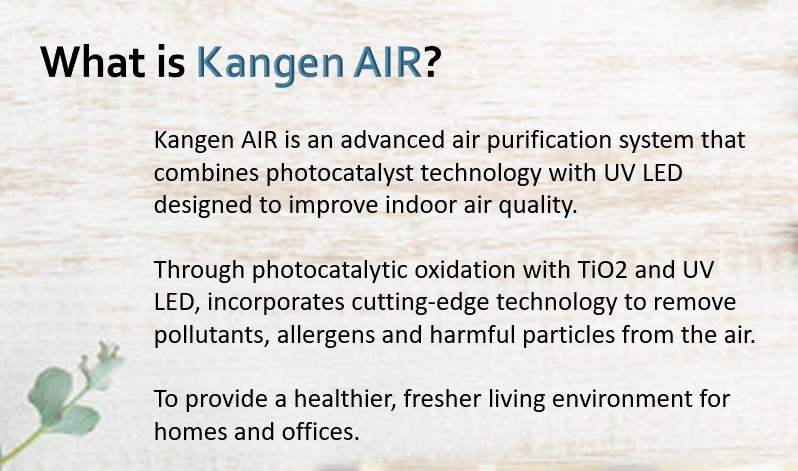 What is Kangen AIR?

Kangen AIR is an advanced air purification system that combines photocatalyst technology with UV LED designed to improve indoor air quality.

Through photocatalytic oxidation with TiO2 and UV LED, incorporates cutting-edge technology to remove pollutants, allergens and harmful particles from the air.

To provide a healthier, fresher living environment for homes and offices.